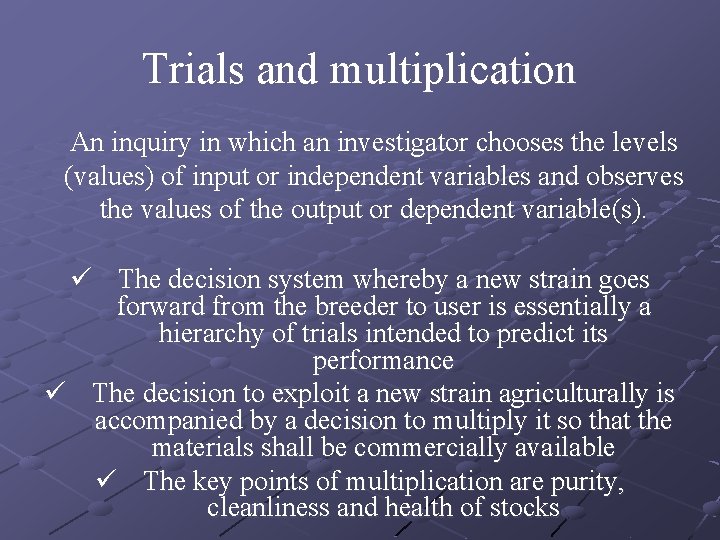 Trials and multiplication

An inquiry in which an investigator chooses the levels (values) of input or independent variables and observes the values of the output or dependent variable(s).

✓ The decision system whereby a new strain goes forward from the breeder to user is essentially a hierarchy of trials intended to predict its performance

✓ The decision to exploit a new strain agriculturally is accompanied by a decision to multiply it so that the materials shall be commercially available

✓ The key points of multiplication are purity, cleanliness and health of stocks